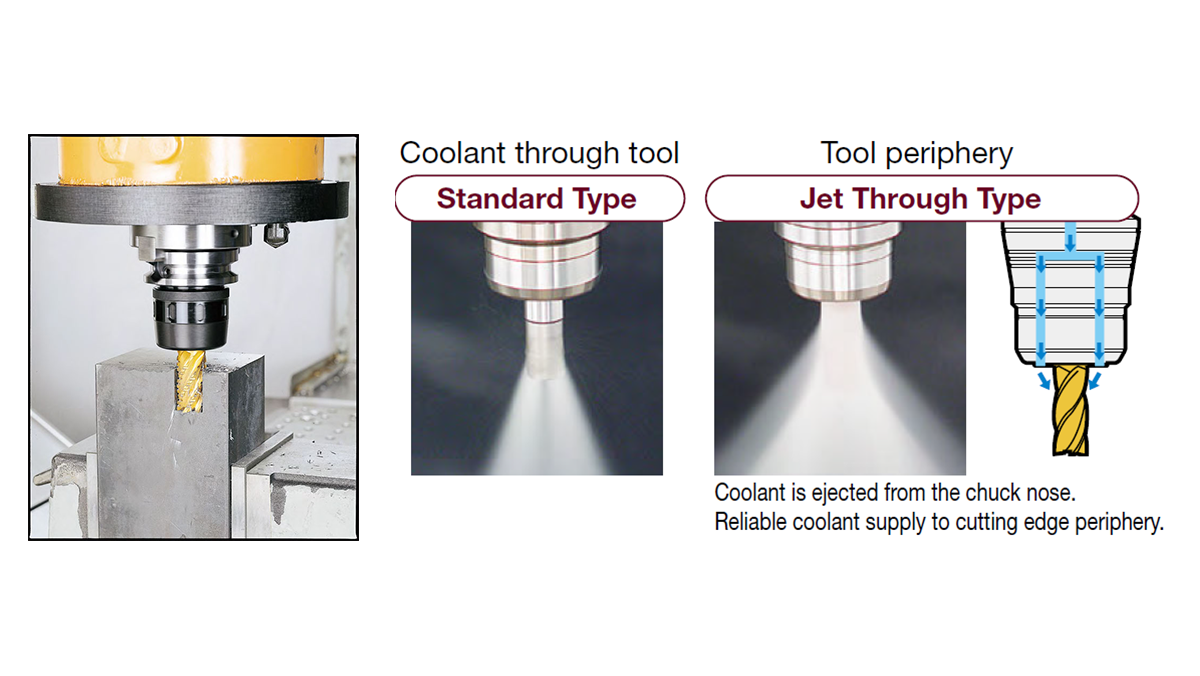 Coolant through tool

Standard Type

Tool periphery

Jet Through Type

Coolant is ejected from the chuck nose.
Reliable coolant supply to cutting edge periphery.